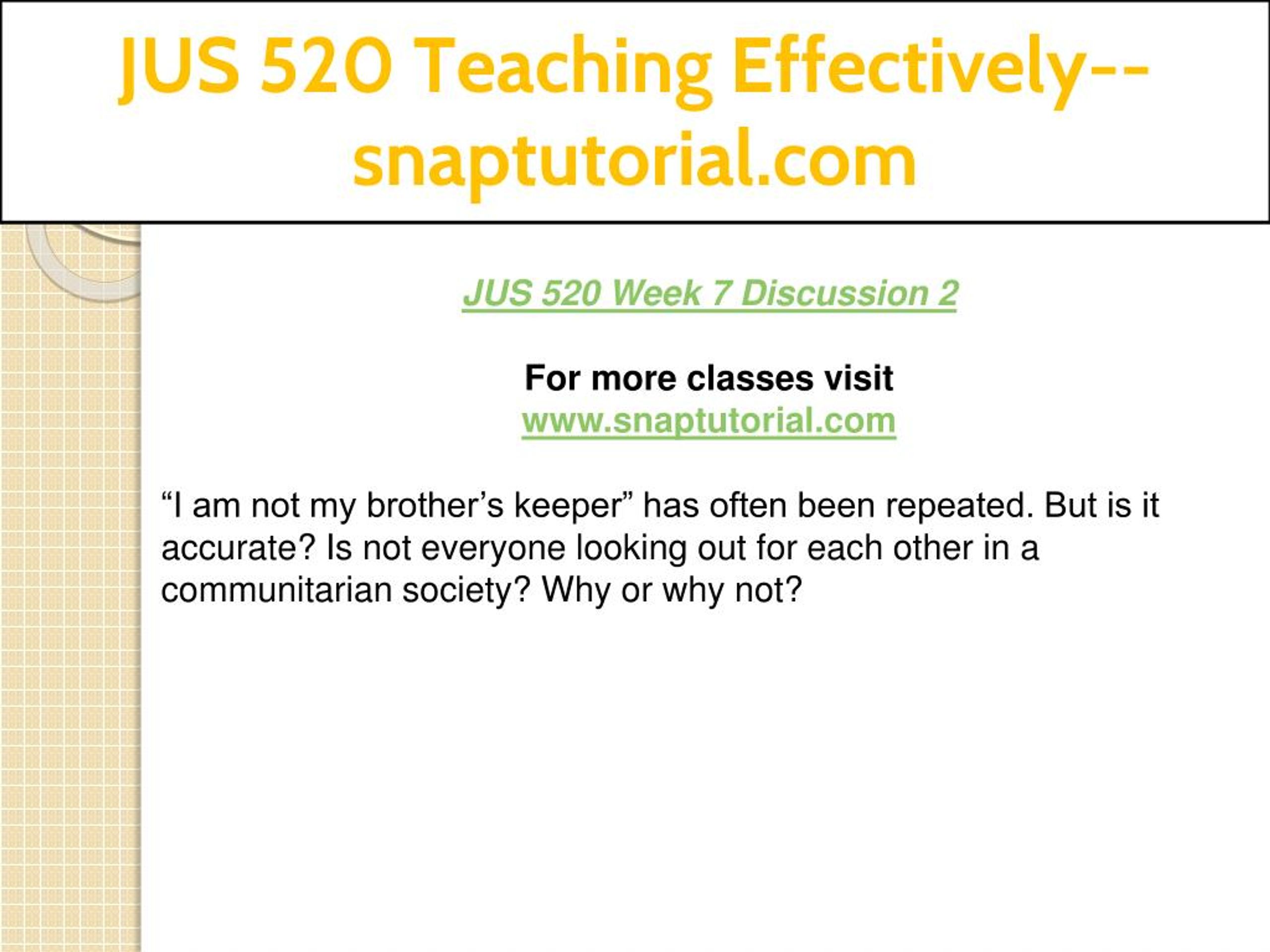 JUS 520 Teaching Effectively--snaptutorial.com

JUS 520 Week 7 Discussion 2

For more classes visit
www.snaptutorial.com

“I am not my brother’s keeper” has often been repeated. But is it accurate? Is not everyone looking out for each other in a communitarian society? Why or why not?